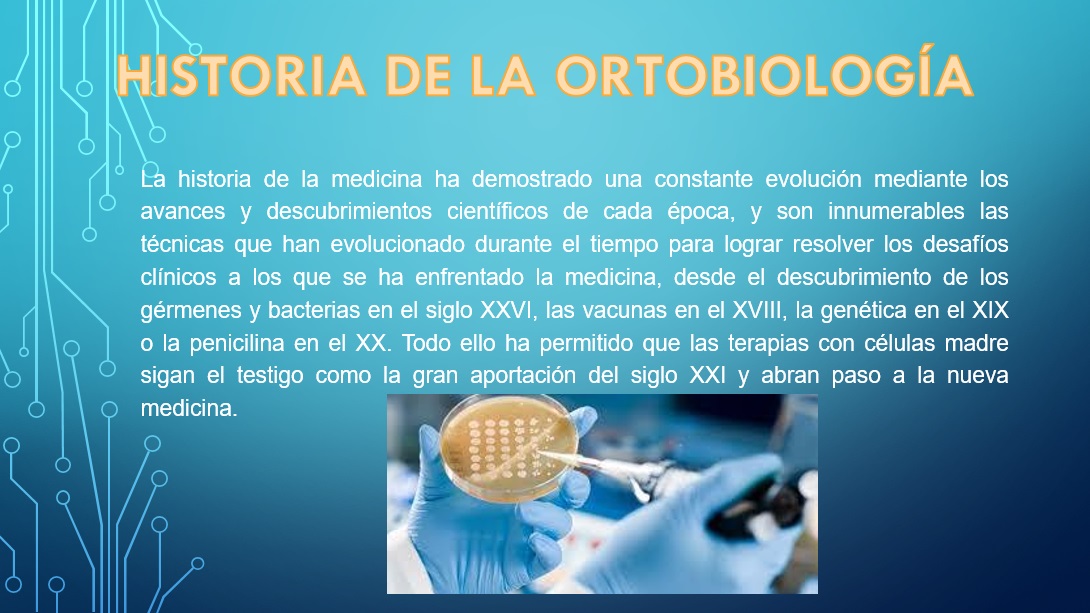 HISTORIA DE LA ORTOBIOLOGÍA

La historia de la medicina ha demostrado una constante evolución mediante los avances y descubrimientos científicos de cada época, y son innumerables las técnicas que han evolucionado durante el tiempo para lograr resolver los desafíos clínicos a los que se ha enfrentado la medicina, desde el descubrimiento de los gérmenes y bacterias en el siglo XXVI, las vacunas en el XVIII, la genética en el XIX o la penicilina en el XX. Todo ello ha permitido que las terapias con células madre sigan el testigo como la gran aportación del siglo XXI y abran paso a la nueva medicina.